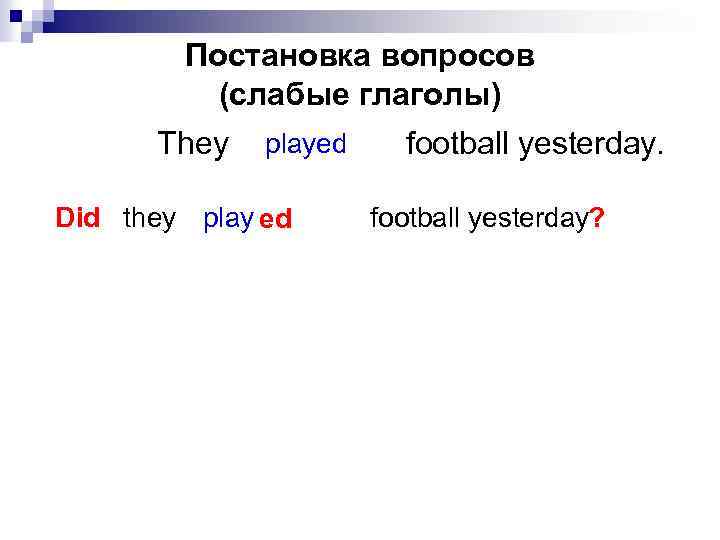 Постановка вопросов (слабые глаголы)

They played football yesterday.

Did they play ed football yesterday?